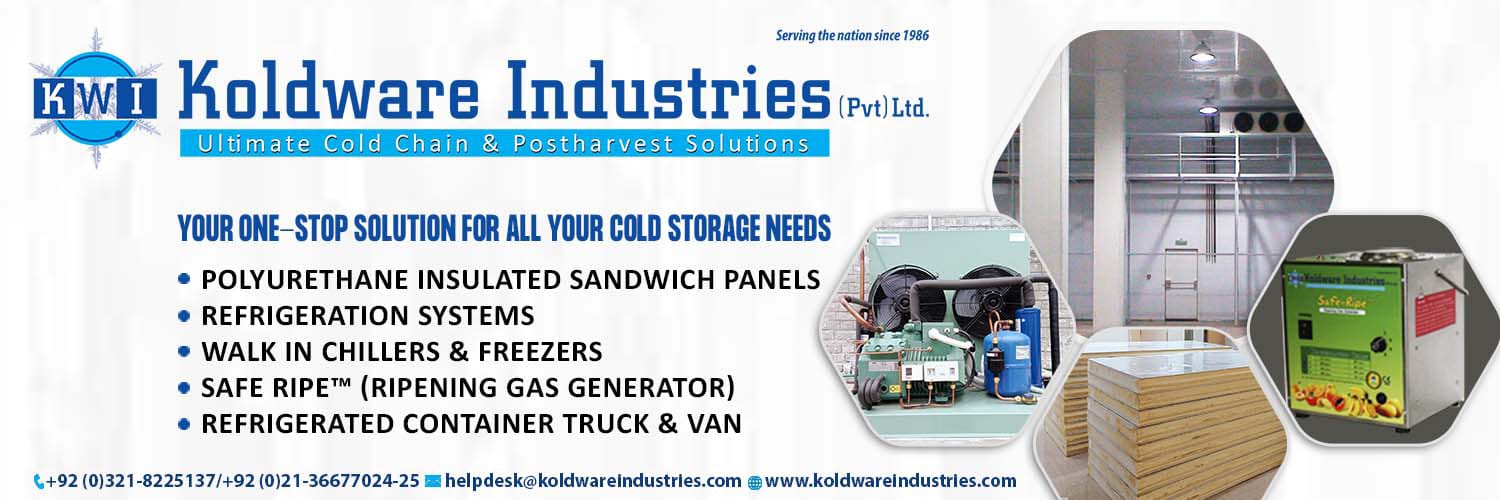 Serving the nation since 1986

KWI

Koldware Industries (Pvt) Ltd.

Ultimate Cold Chain & Postharvest Solutions

YOUR ONE–STOP SOLUTION FOR ALL YOUR COLD STORAGE NEEDS

• POLYURETHANE INSULATED SANDWICH PANELS
• REFRIGERATION SYSTEMS
• WALK IN CHILLERS & FREEZERS
• SAFE RIPE™ (RIPENING GAS GENERATOR)
• REFRIGERATED CONTAINER TRUCK & VAN

Koldware Industries
Safe-Ripe

+92 (0)321-8225137/+92 (0)21-36677024-25 helpdesk@koldwareindustries.com www.koldwareindustries.com